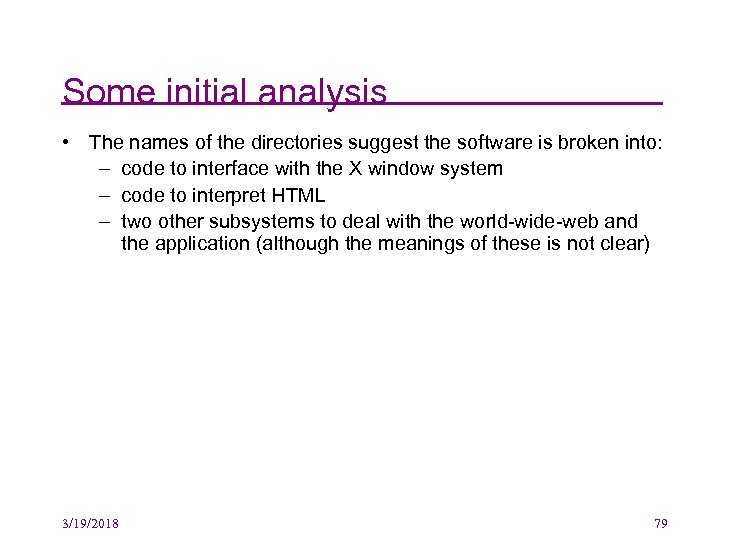 Some initial analysis

• The names of the directories suggest the software is broken into:
– code to interface with the X window system
– code to interpret HTML
– two other subsystems to deal with the world-wide-web and the application (although the meanings of these is not clear)

3/19/2018

79